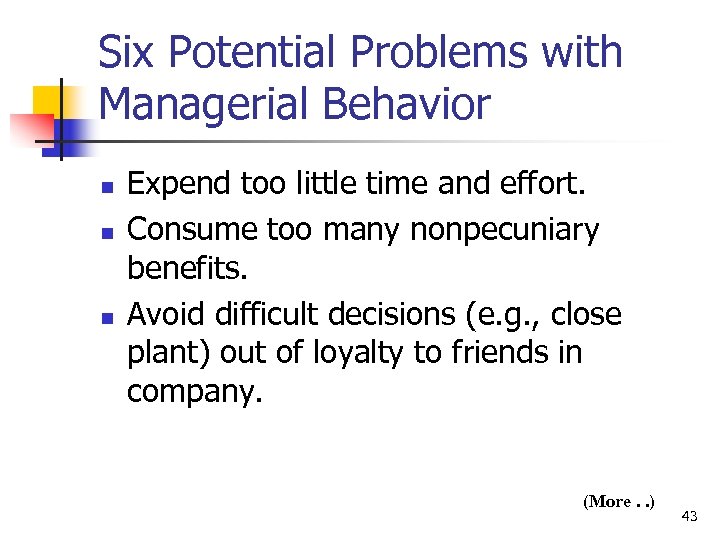 Six Potential Problems with Managerial Behavior

- Expend too little time and effort.
- Consume too many nonpecuniary benefits.
- Avoid difficult decisions (e.g., close plant) out of loyalty to friends in company.

(More . .)

43